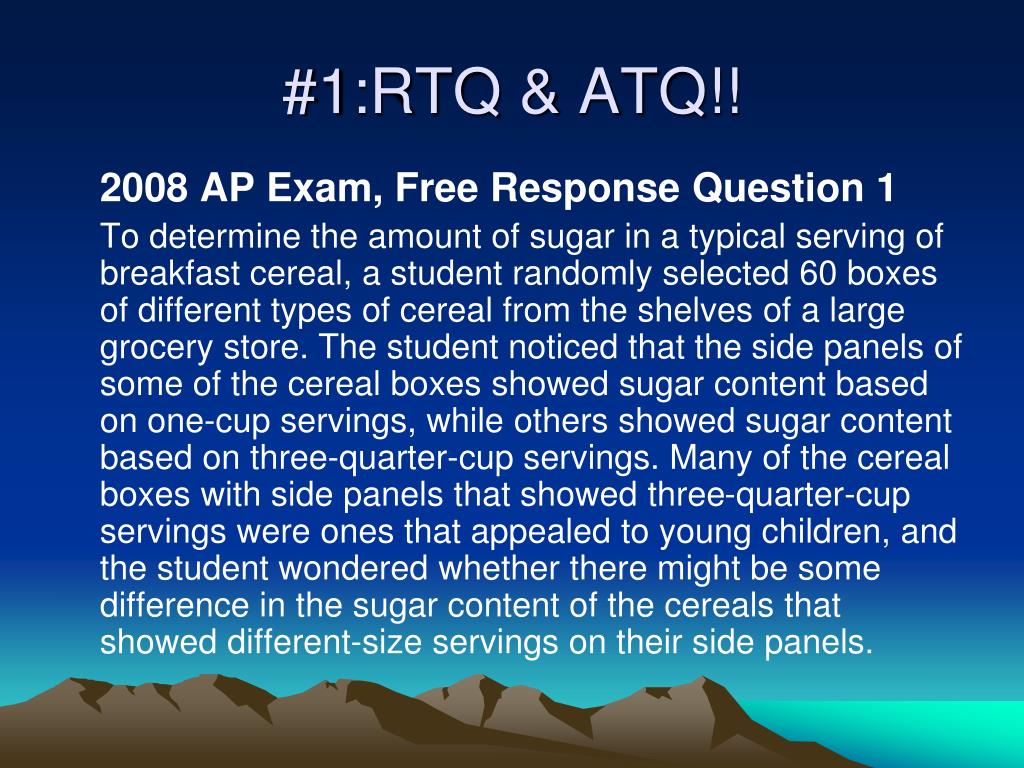 #1:RTQ & ATQ!!

2008 AP Exam, Free Response Question 1

To determine the amount of sugar in a typical serving of breakfast cereal, a student randomly selected 60 boxes of different types of cereal from the shelves of a large grocery store. The student noticed that the side panels of some of the cereal boxes showed sugar content based on one-cup servings, while others showed sugar content based on three-quarter-cup servings. Many of the cereal boxes with side panels that showed three-quarter-cup servings were ones that appealed to young children, and the student wondered whether there might be some difference in the sugar content of the cereals that showed different-size servings on their side panels.